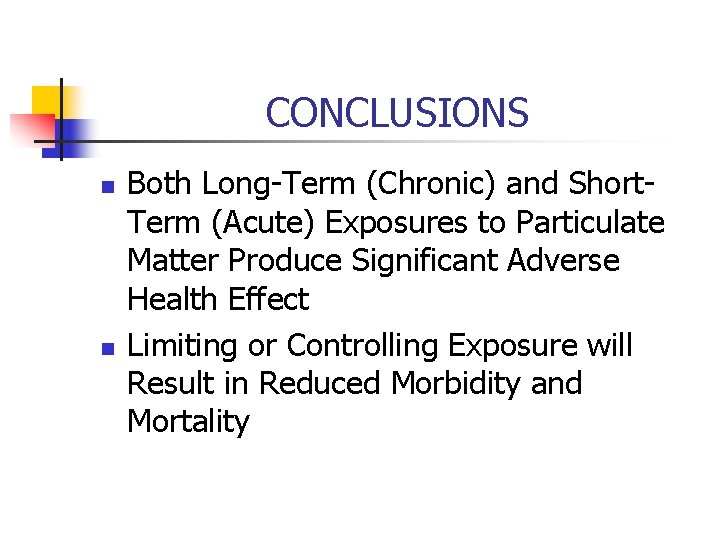 CONCLUSIONS

- Both Long-Term (Chronic) and Short-Term (Acute) Exposures to Particulate Matter Produce Significant Adverse Health Effect
- Limiting or Controlling Exposure will Result in Reduced Morbidity and Mortality